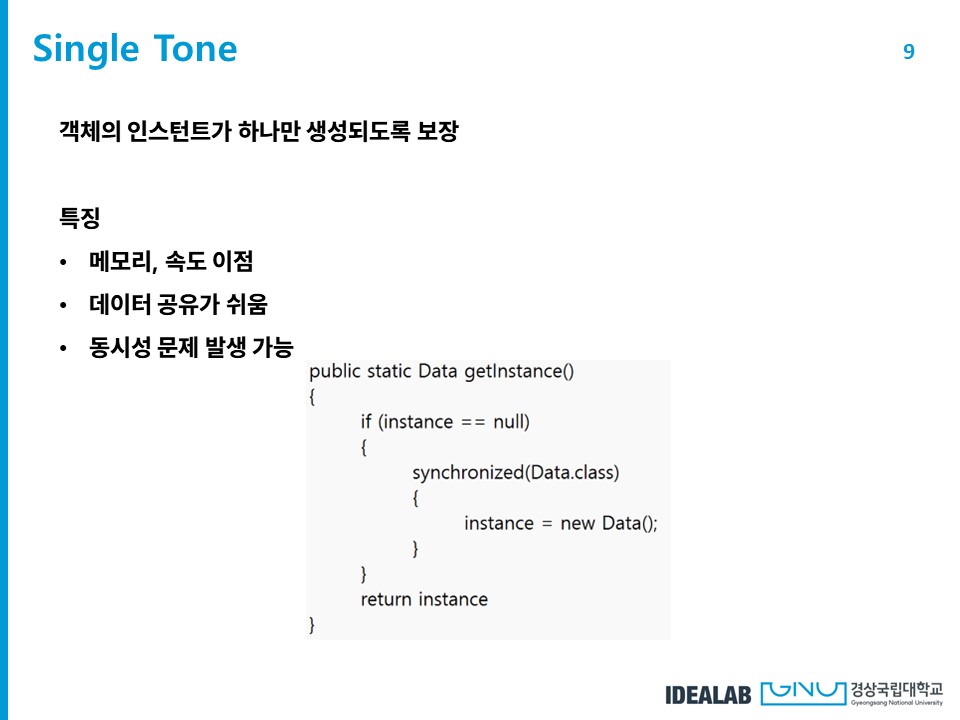 Single Tone

9

객체의 인스턴트가 하나만 생성되도록 보장

특징

• 메모리, 속도 이점

• 데이터 공유가 쉬움

• 동시성 문제 발생 가능

public static Data getInstance()
{
    if (instance == null)
    {
        synchronized(Data.class)
        {
            instance = new Data();
        }
    }
    return instance
}

IDEALAB GNU 경상국립대학교 Gyeongsang National University